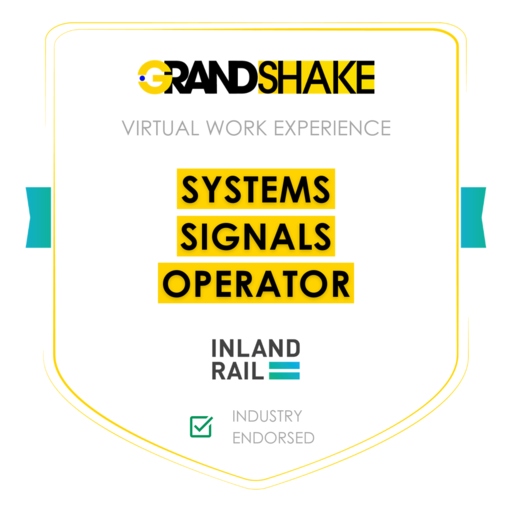 GRANDSHAKE

VIRTUAL WORK EXPERIENCE

SYSTEMS
SIGNALS
OPERATOR

INLAND
RAIL

INDUSTRY
ENDORSED